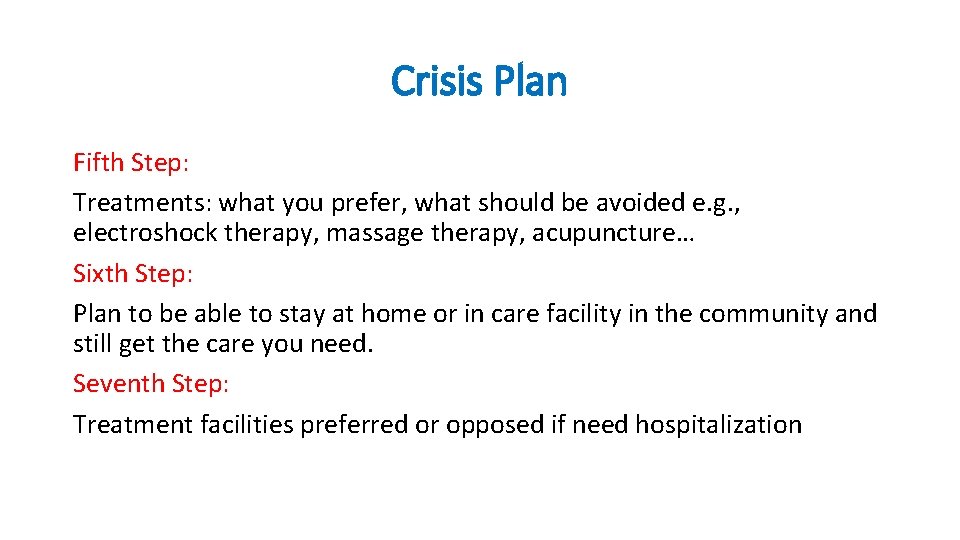 Crisis Plan

Fifth Step:

Treatments: what you prefer, what should be avoided e.g., electroshock therapy, massage therapy, acupuncture…

Sixth Step:

Plan to be able to stay at home or in care facility in the community and still get the care you need.

Seventh Step:

Treatment facilities preferred or opposed if need hospitalization